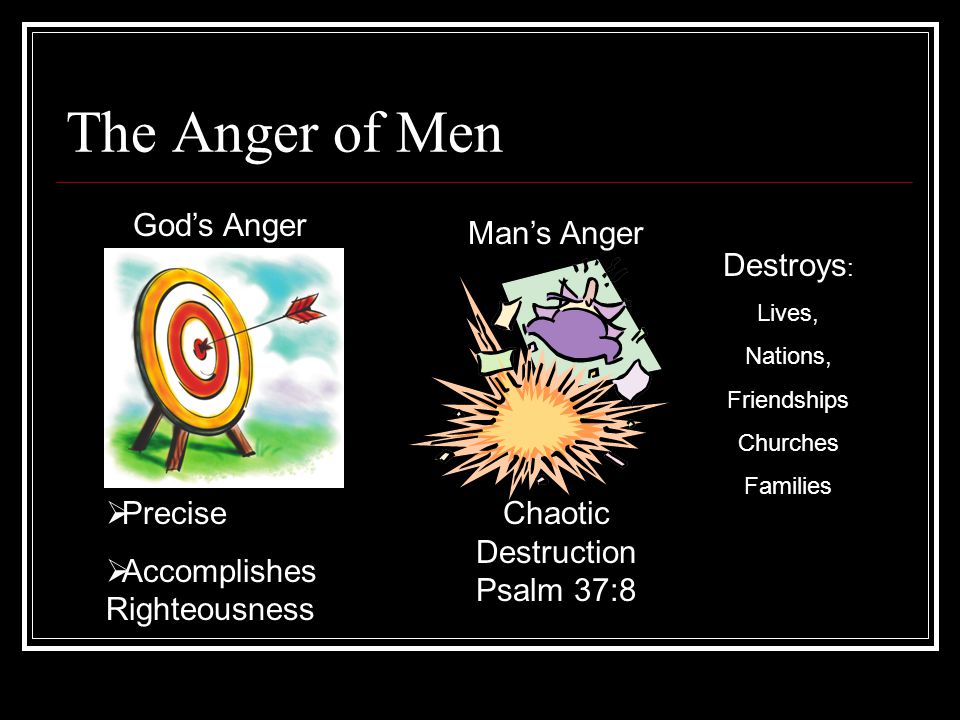 The Anger of Men

God's Anger

➢Precise

➢Accomplishes Righteousness

Man's Anger

Chaotic Destruction Psalm 37:8

Destroys:

Lives,

Nations,

Friendships

Churches

Families